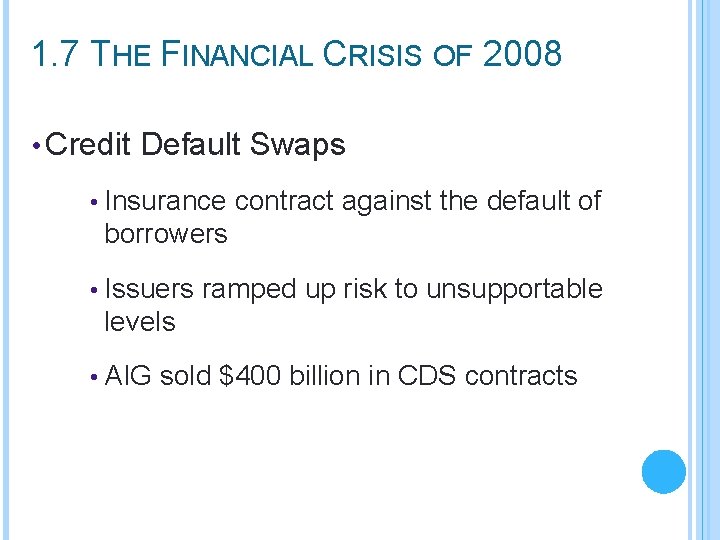 1.7 THE FINANCIAL CRISIS OF 2008

• Credit Default Swaps

• Insurance contract against the default of borrowers

• Issuers ramped up risk to unsupportable levels

• AIG sold \$400 billion in CDS contracts